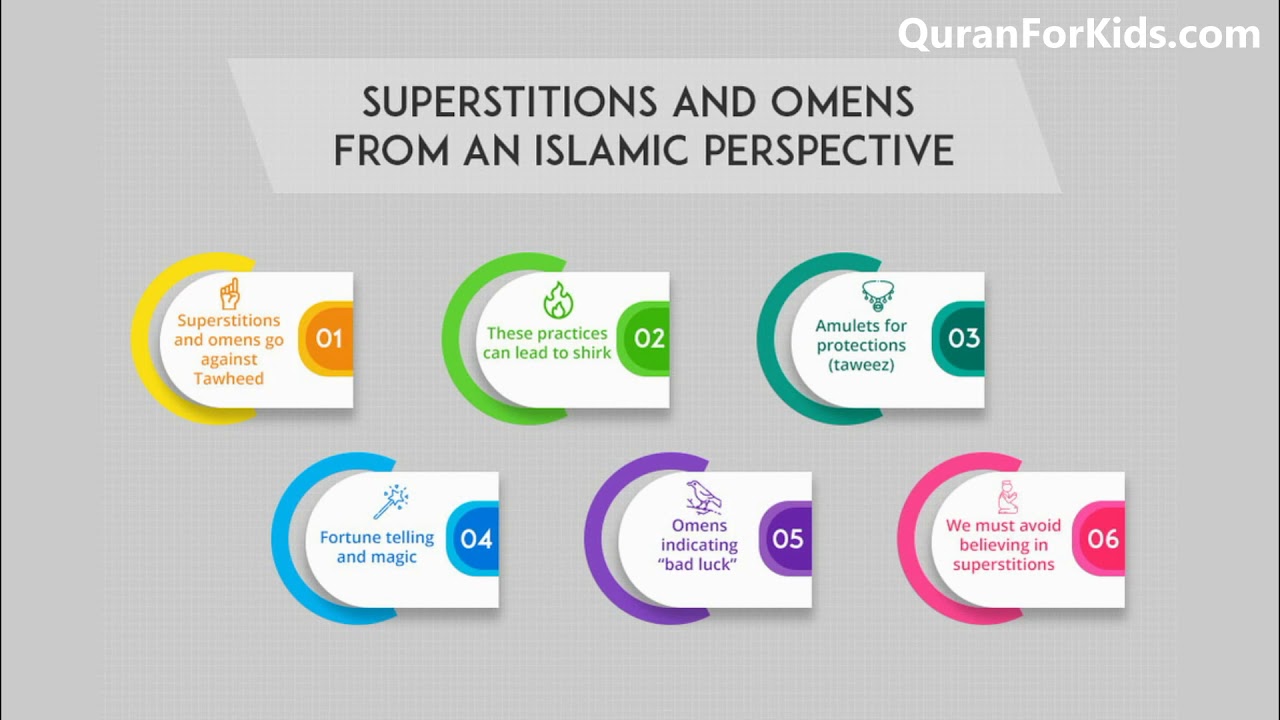 QuranForKids.com

SUPERSTITIONS AND OMENS FROM AN ISLAMIC PERSPECTIVE

Superstitions and omens go against Tawheed 01

These practices can lead to shirk 02

Amulets for protections (taweez) 03

Fortune telling and magic 04

Omens indicating "bad luck" 05

We must avoid believing in superstitions 06